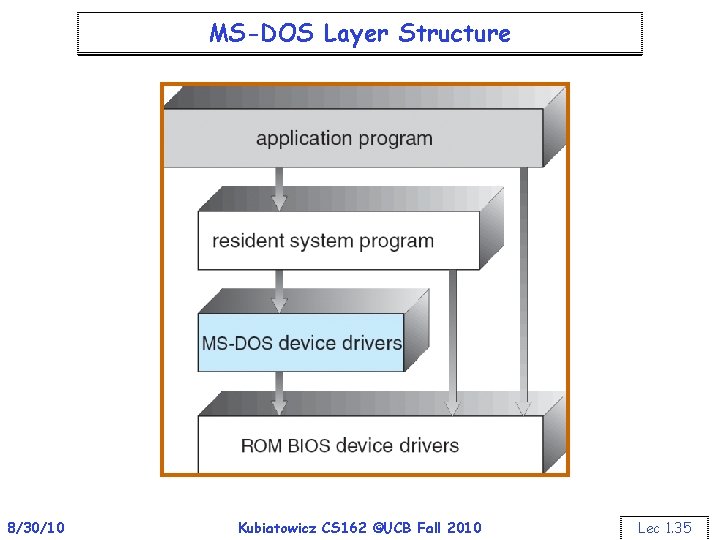 MS-DOS Layer Structure

application program

resident system program

MS-DOS device drivers

ROM BIOS device drivers

8/30/10

Kubiatowicz CS162 ©UCB Fall 2010

Lec 1.35